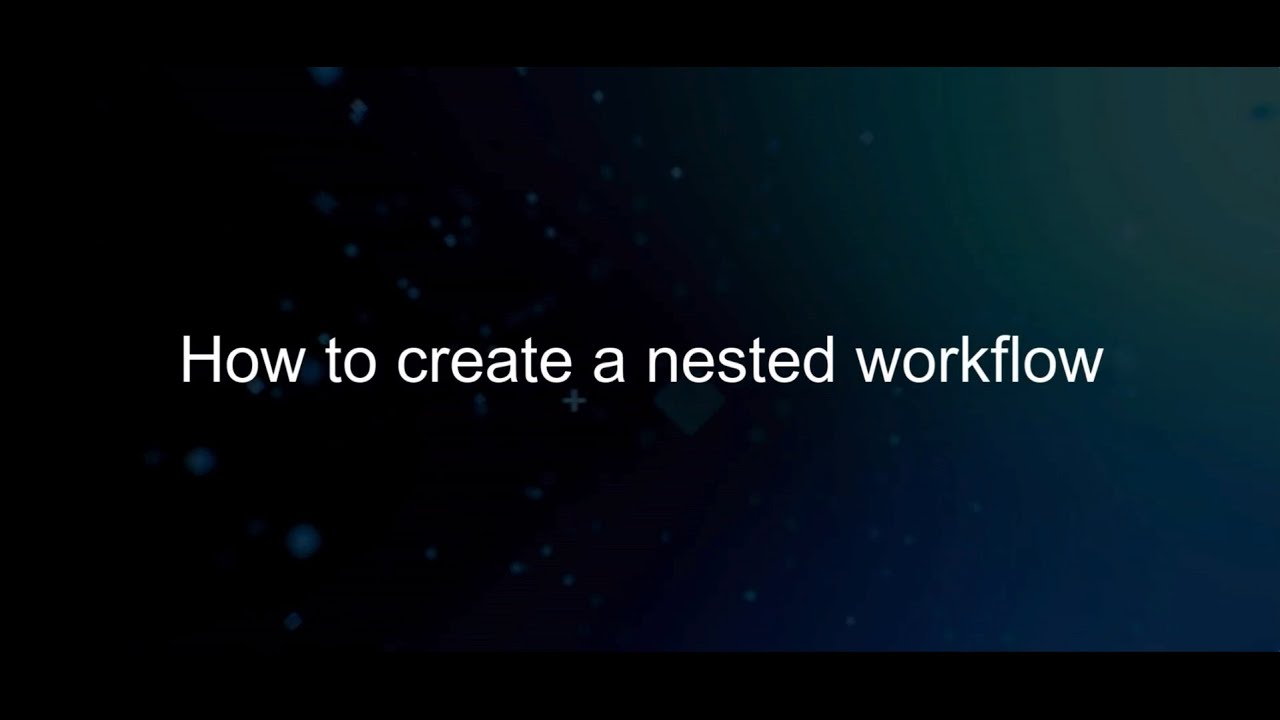 How to create a nested workflow